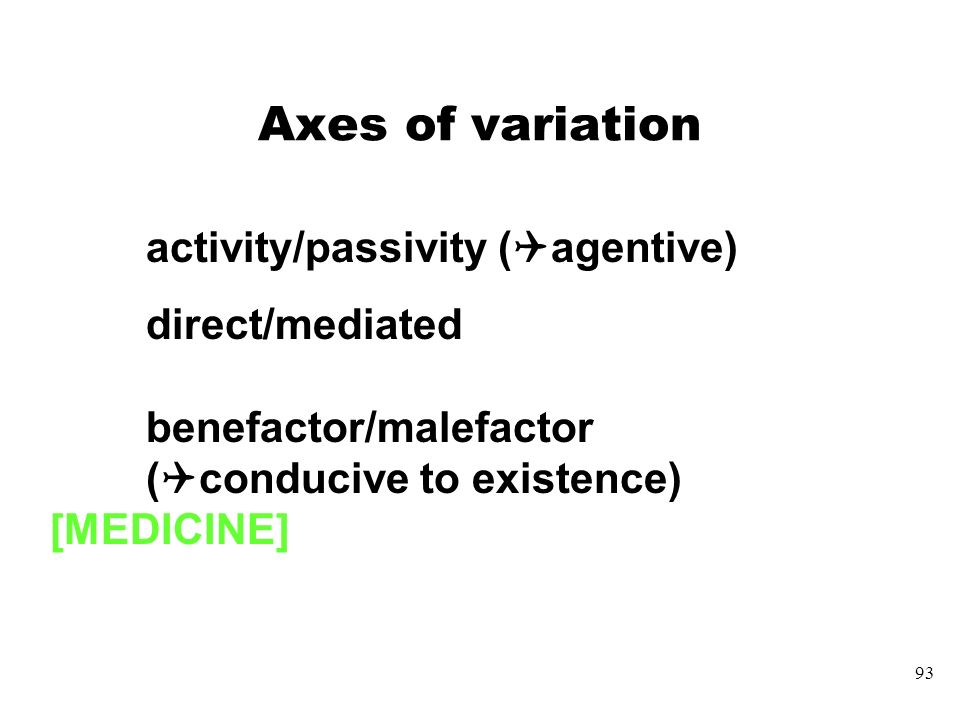 Axes of variation

activity/passivity (✈agentive)

direct/mediated

benefactor/malefactor (✈conducive to existence)

[MEDICINE]

93